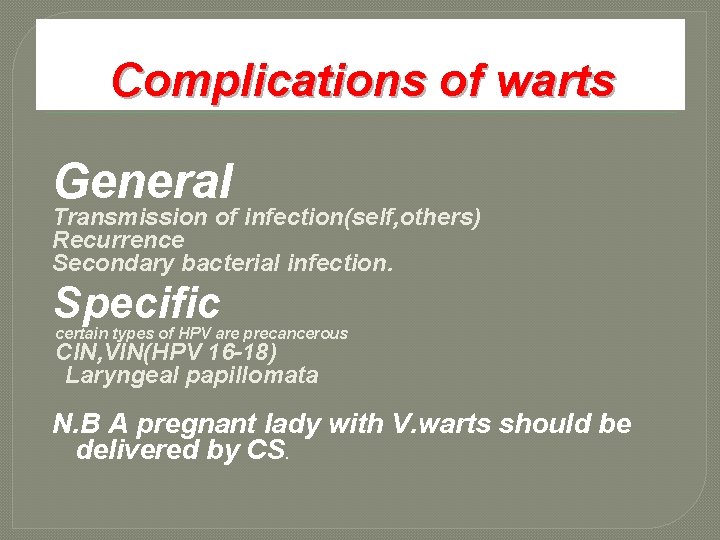 Complications of warts

General
Transmission of infection(self,others)
Recurrence
Secondary bacterial infection.

Specific
certain types of HPV are precancerous
CIN,VIN(HPV 16-18)
Laryngeal papillomata

N.B A pregnant lady with V.warts should be delivered by CS.